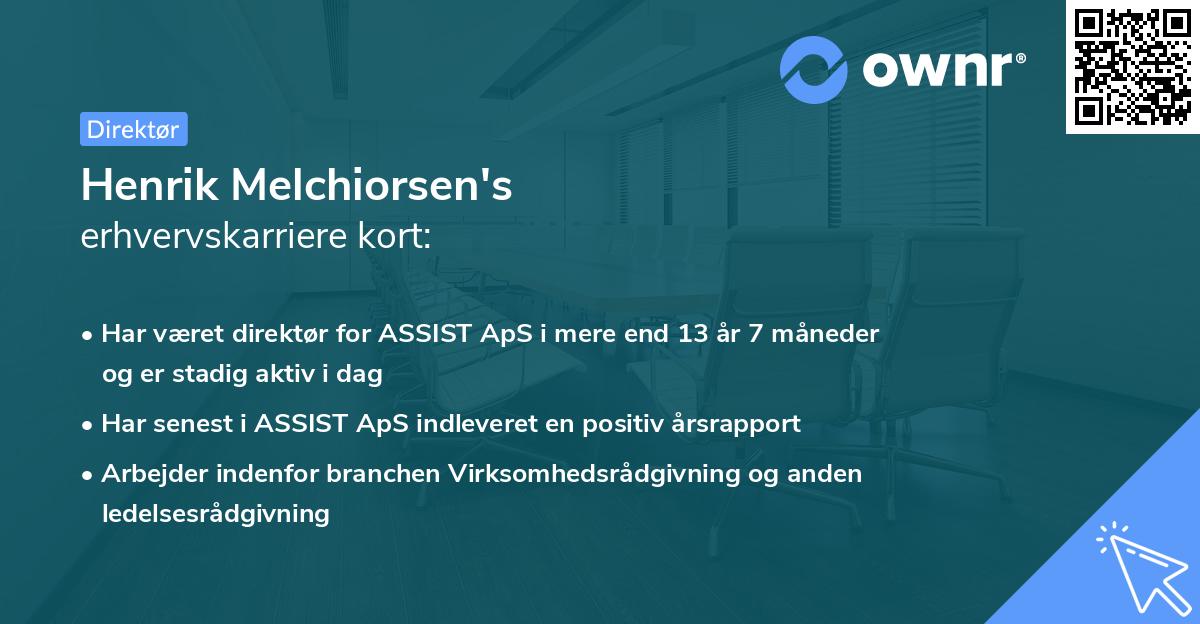 ownr®

Direktør

Henrik Melchiorsen's
erhvervskarriere kort:

• Har været direktør for ASSIST ApS i mere end 13 år 7 måneder og er stadig aktiv i dag
• Har senest i ASSIST ApS indleveret en positiv årsrapport
• Arbejder indenfor branchen Virksomhedsrådgivning og anden ledelsesrådgivning